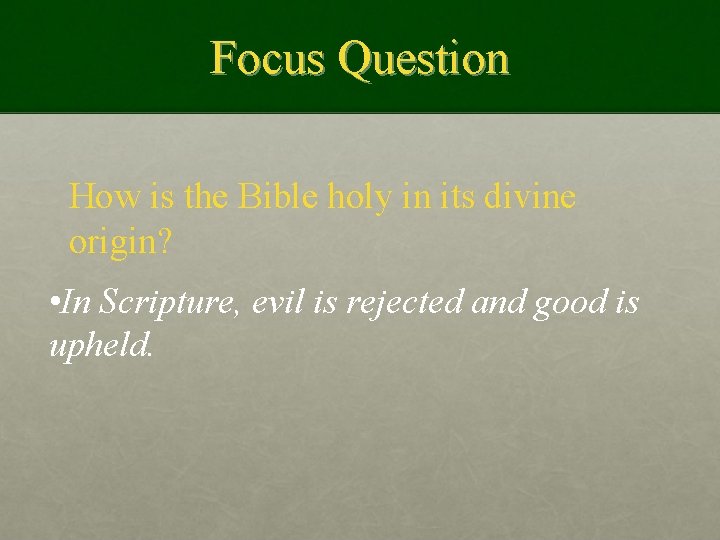 Focus Question

How is the Bible holy in its divine origin?

•In Scripture, evil is rejected and good is upheld.